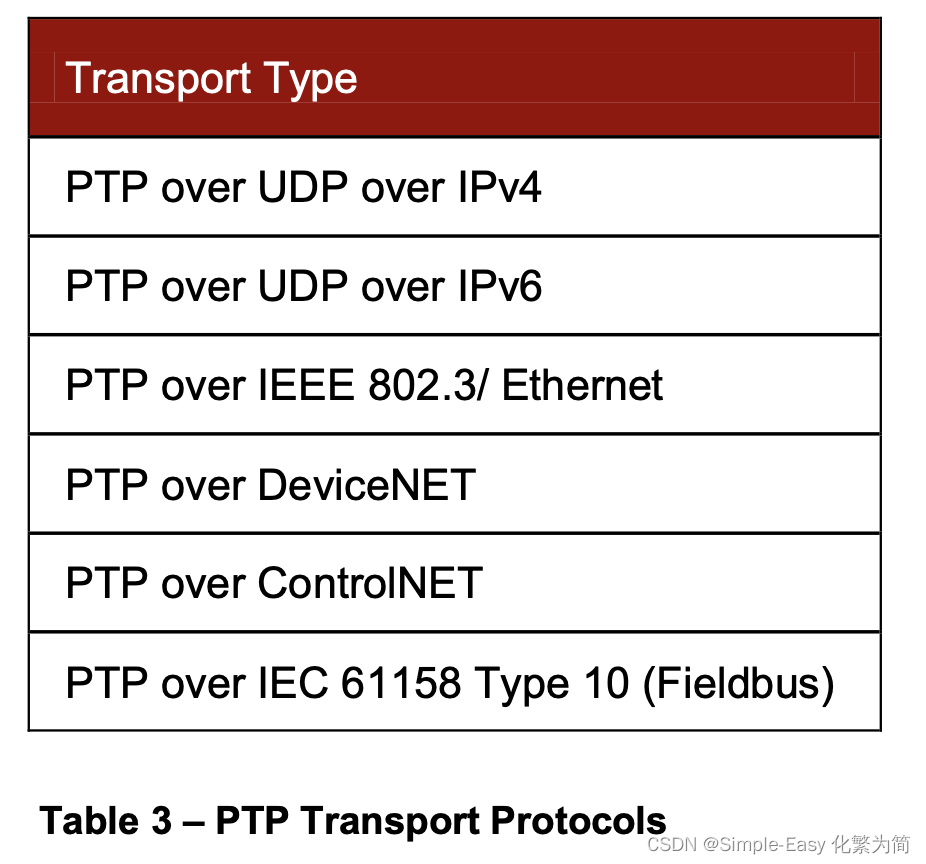 | Transport Type |
|---|
| PTP over UDP over IPv4 |
| PTP over UDP over IPv6 |
| PTP over IEEE 802.3/ Ethernet |
| PTP over DeviceNET |
| PTP over ControlNET |
| PTP over IEC 61158 Type 10 (Fieldbus) |

Table 3 – PTP Transport Protocols

CSDN @Simple-Easy 化繁为简